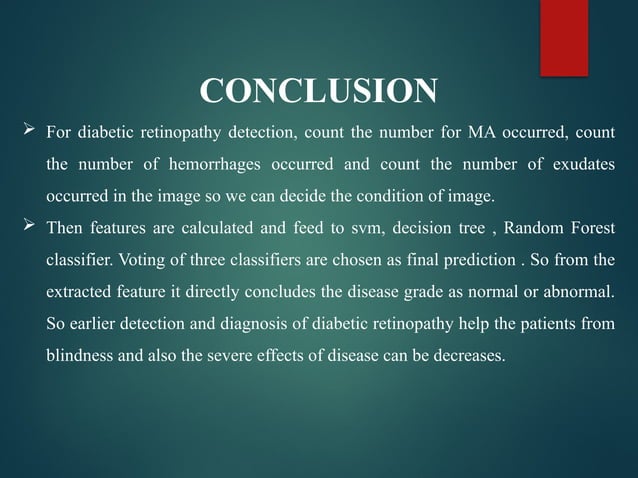 CONCLUSION

➢ For diabetic retinopathy detection, count the number for MA occurred, count the number of hemorrhages occurred and count the number of exudates occurred in the image so we can decide the condition of image.

➢ Then features are calculated and feed to svm, decision tree , Random Forest classifier. Voting of three classifiers are chosen as final prediction . So from the extracted feature it directly concludes the disease grade as normal or abnormal. So earlier detection and diagnosis of diabetic retinopathy help the patients from blindness and also the severe effects of disease can be decreases.